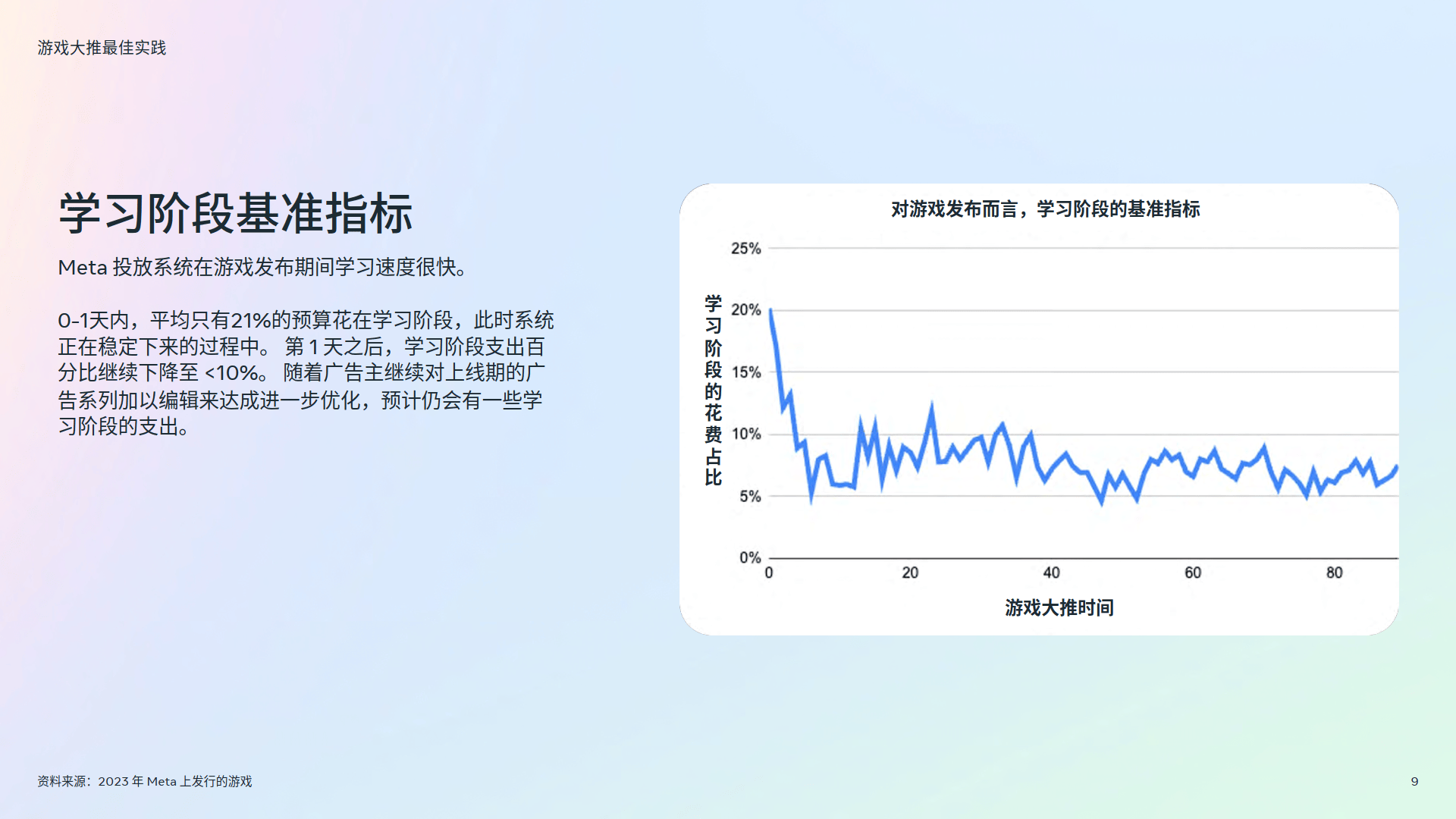 游戏大推最佳实践

学习阶段基准指标

Meta 投放系统在游戏发布期间学习速度很快。

0-1天内，平均只有21%的预算花在学习阶段，此时系统正在稳定下来的过程中。 第 1 天之后，学习阶段支出百分比继续下降至 <10%。 随着广告主继续对上线期的广告系列加以编辑来达成进一步优化，预计仍会有一些学习阶段的支出。

对游戏发布而言，学习阶段的基准指标

学习阶段的花费占比

25%
20%
15%
10%
5%
0%

0
20
40
60
80

游戏大推时间

资料来源：2023 年 Meta 上发行的游戏

9